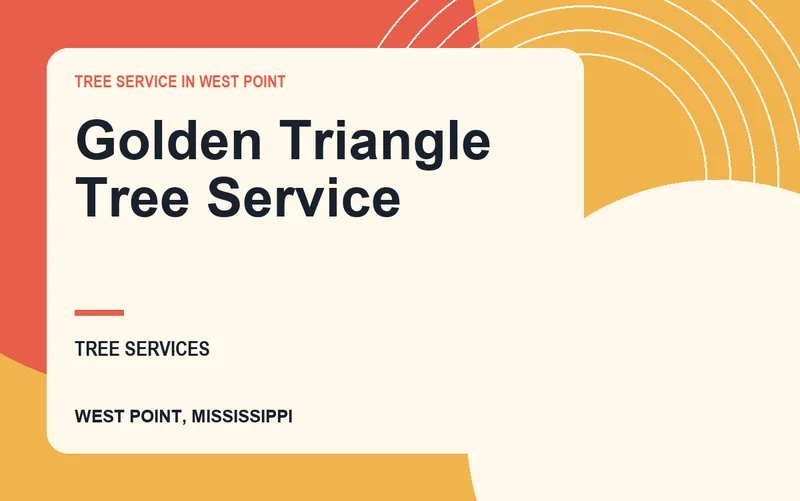 TREE SERVICE IN WEST POINT

Golden Triangle Tree Service

TREE SERVICES

WEST POINT, MISSISSIPPI